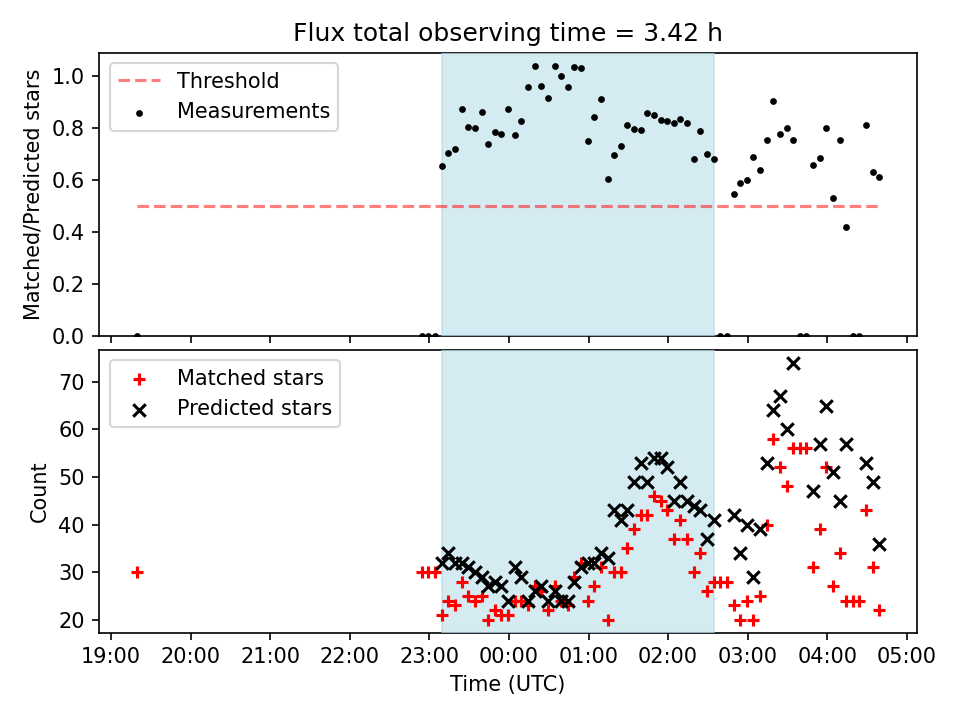 Flux total observing time = 3.42 h

Threshold
Measurements

Matched/Predicted stars

1.0
0.8
0.6
0.4
0.2
0.0

Matched stars
Predicted stars

Count

70
60
50
40
30
20

19:00 20:00 21:00 22:00 23:00 00:00 01:00 02:00 03:00 04:00 05:00

Time (UTC)